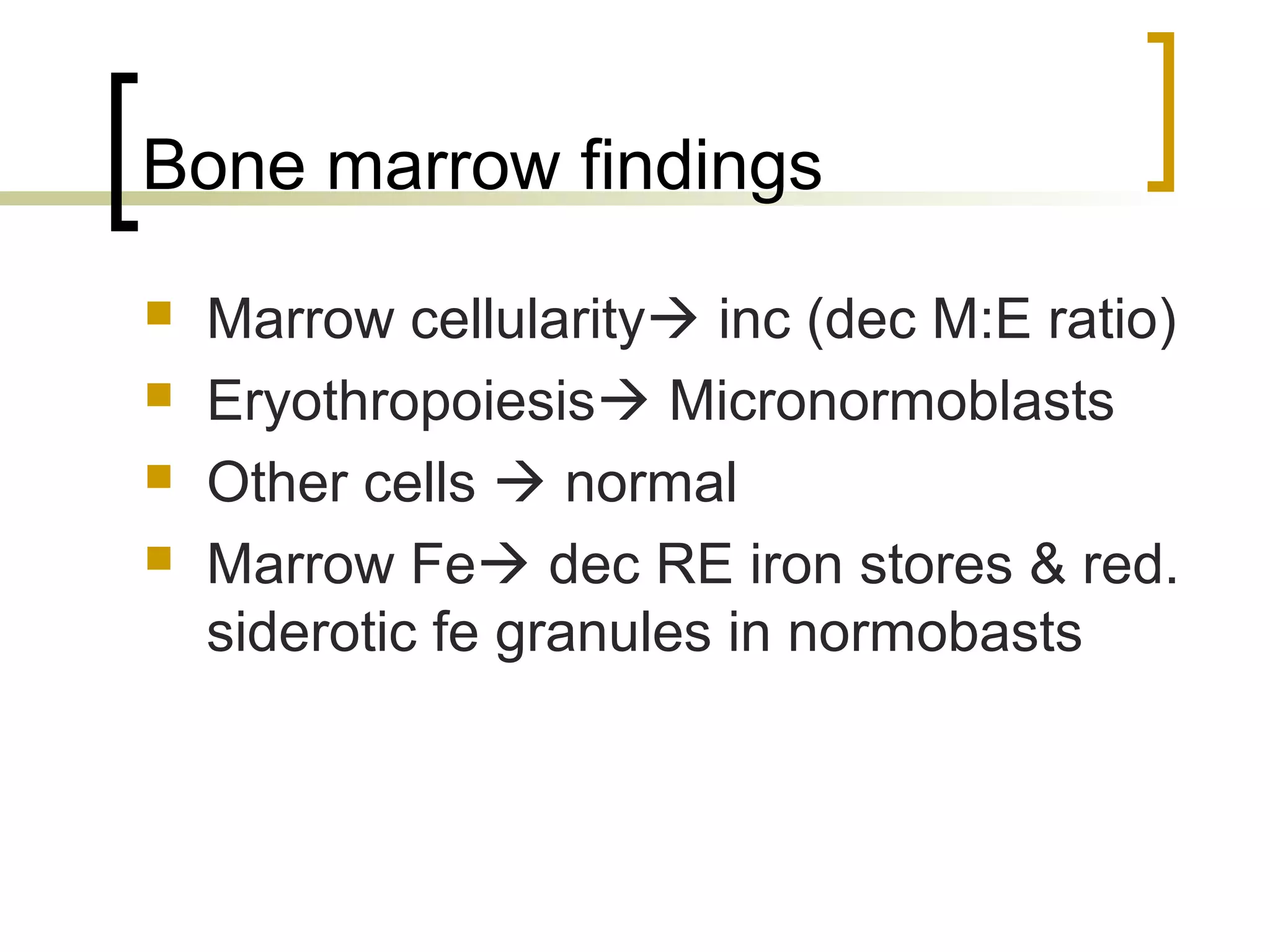 Bone marrow findings

- Marrow cellularity→ inc (dec M:E ratio)
- Eryothropoiesis→ Micronormoblasts
- Other cells → normal
- Marrow Fe→ dec RE iron stores & red. siderotic fe granules in normobasts